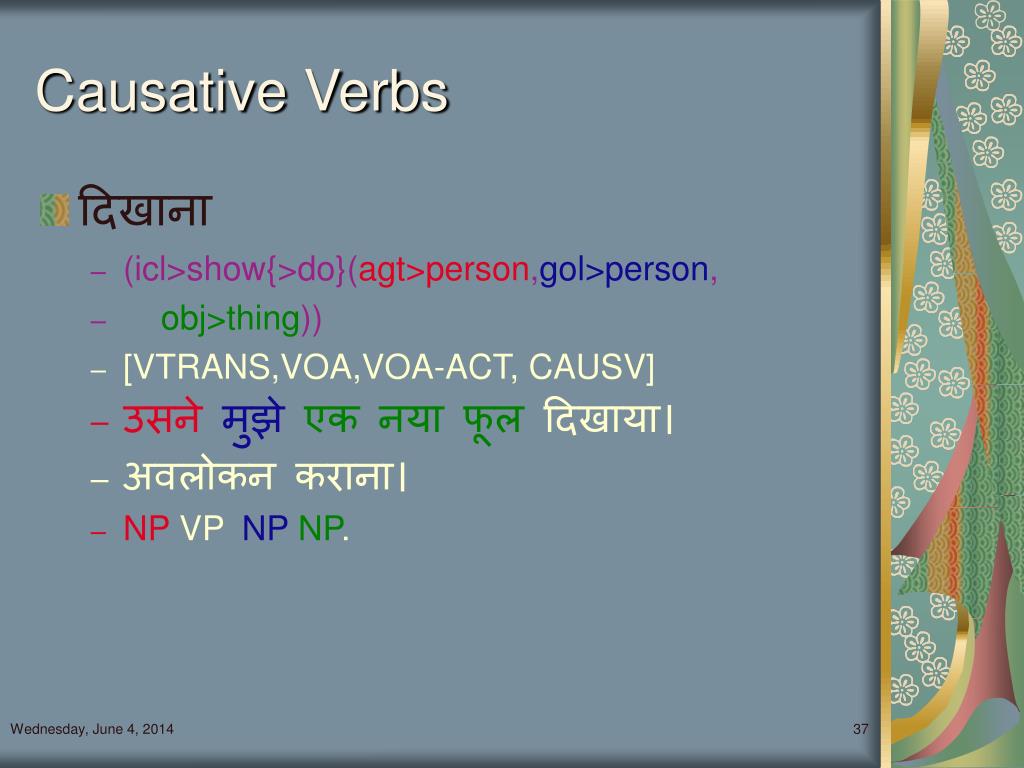 Causative Verbs

दिखाना

– (icl>show{>do}(agt>person,gol>person,
– obj>thing))
– [VTRANS,VOA,VOA-ACT, CAUSV]
– उसने मुझे एक नया फूल दिखाया।
– अवलोकन कराना।
– NP VP NP NP.

Wednesday, June 4, 2014

37